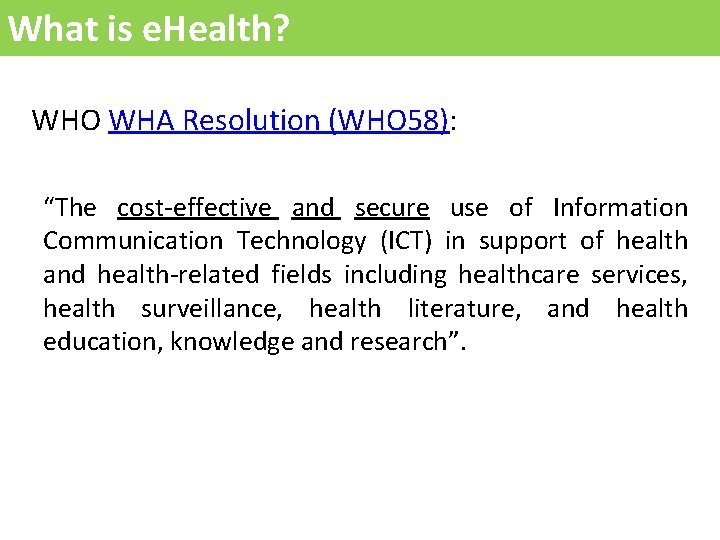 What is eHealth?

WHO WHA Resolution (WHO58):

“The cost-effective and secure use of Information Communication Technology (ICT) in support of health and health-related fields including healthcare services, health surveillance, health literature, and health education, knowledge and research”.